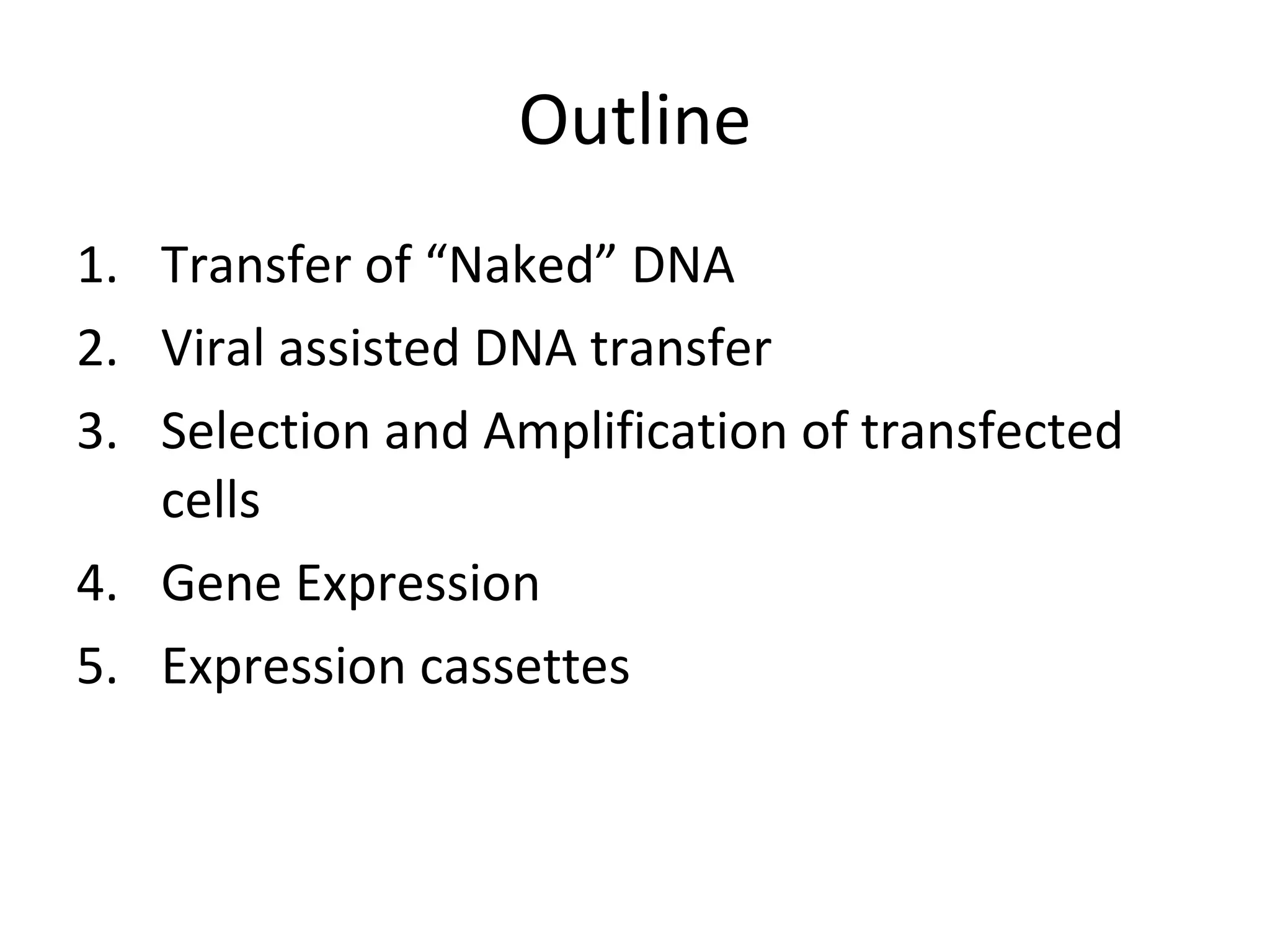 Outline

1. Transfer of “Naked” DNA
2. Viral assisted DNA transfer
3. Selection and Amplification of transfected cells
4. Gene Expression
5. Expression cassettes